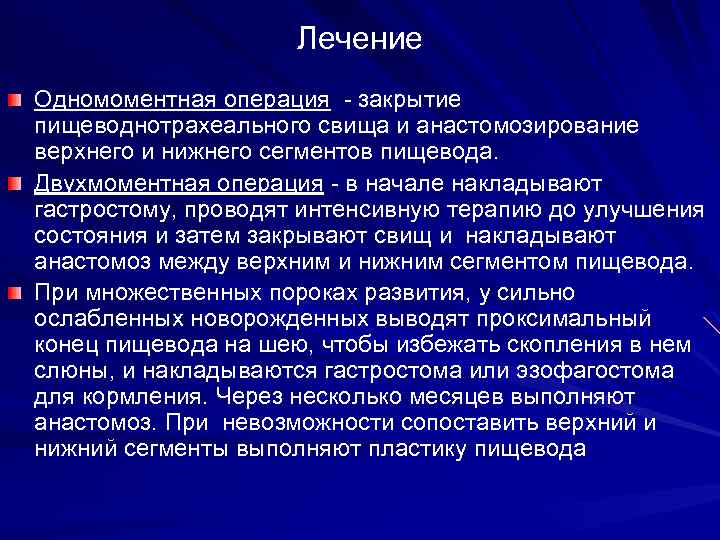 Лечение

Одномоментная операция - закрытие пищеводнотрахеального свища и анастомозирование верхнего и нижнего сегментов пищевода.

Двухмоментная операция - в начале накладывают гастростому, проводят интенсивную терапию до улучшения состояния и затем закрывают свищ и накладывают анастомоз между верхним и нижним сегментом пищевода.

При множественных пороках развития, у сильно ослабленных новорожденных выводят проксимальный конец пищевода на шею, чтобы избежать скопления в нем слюны, и накладываются гастростома или эзофагостома для кормления. Через несколько месяцев выполняют анастомоз. При невозможности сопоставить верхний и нижний сегменты выполняют пластику пищевода